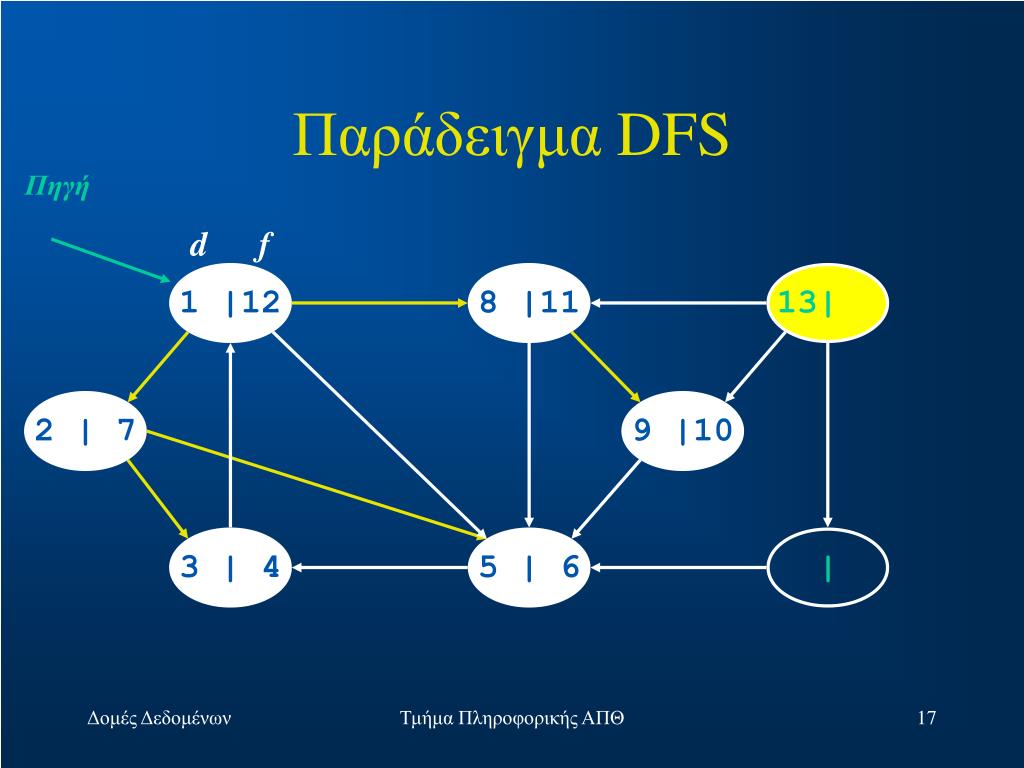 Παράδειγμα DFS

Πηγή

d f

1 |12

8 |11

13|

2 | 7

9 |10

3 | 4

5 | 6

|

Δομές Δεδομένων

Τμήμα Πληροφορικής ΑΠΘ

17